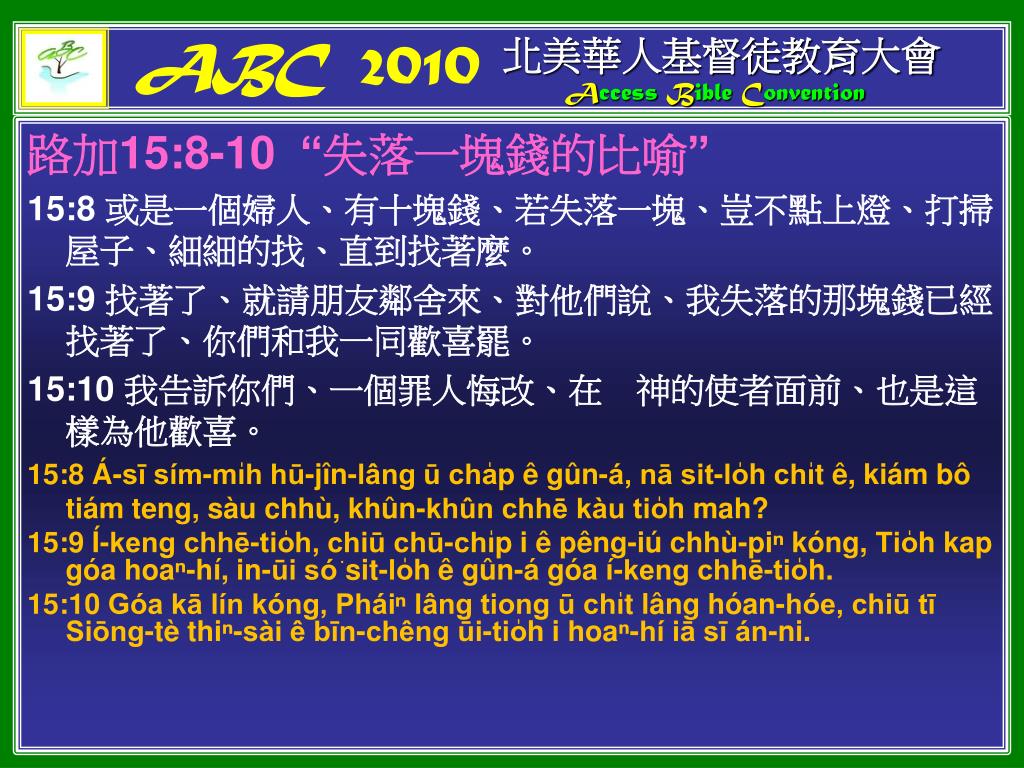 ABC 2010 北美華人基督徒教育大會
Access Bible Convention

路加15:8-10 “失落一塊錢的比喻”

15:8 或是一個婦人、有十塊錢、若失落一塊、豈不點上燈、打掃屋子、細細的找、直到找著麼。

15:9 找著了、就請朋友鄰舍來、對他們說、我失落的那塊錢已經找著了、你們和我一同歡喜罷。

15:10 我告訴你們、一個罪人悔改、在 神的使者面前、也是這樣為他歡喜。

15:8 Á-sī sím-mi̍h hū-jîn-lâng ū cha̍p ê gûn-á, nā sit-lo̍h chi̍t ê, kiám bô tiám teng, sàu chhù, khûn-khûn chhē kàu tio̍h mah?

15:9 Í-keng chhē-tio̍h, chiū chū-chi̍p i ê pêng-iú chhù-piⁿ kóng, Tio̍h kap góa hoaⁿ-hí, in-ūi só͘ sit-lo̍h ê gûn-á góa í-keng chhē-tio̍h.

15:10 Góa kā lín kóng, Pháiⁿ lâng tiong ū chi̍t lâng hóan-hóe, chiū tī Siōng-tè thiⁿ-sài ê bīn-chêng ūi-tio̍h i hoaⁿ-hí iā sī án-ni.